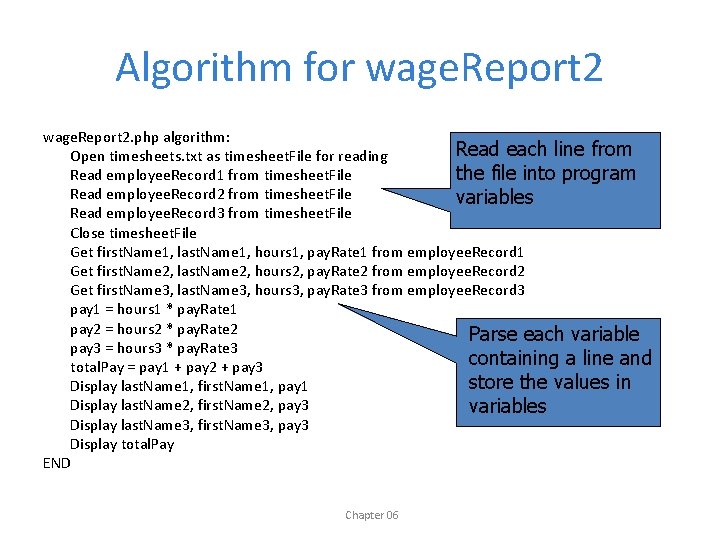 Algorithm for wageReport2

wageReport2.php algorithm:
Open timesheets.txt as timesheetFile for reading
Read employeeRecord1 from timesheetFile
Read employeeRecord2 from timesheetFile
Read employeeRecord3 from timesheetFile
Close timesheetFile
Get firstName1, lastName1, hours1, payRate1 from employeeRecord1
Get firstName2, lastName2, hours2, payRate2 from employeeRecord2
Get firstName3, lastName3, hours3, payRate3 from employeeRecord3
pay1 = hours1 * payRate1
pay2 = hours2 * payRate2
pay3 = hours3 * payRate3
totalPay = pay1 + pay2 + pay3
Display lastName1, firstName1, pay1
Display lastName2, firstName2, pay3
Display lastName3, firstName3, pay3
Display totalPay
END

Read each line from the file into program variables

Parse each variable containing a line and store the values in variables

Chapter 06